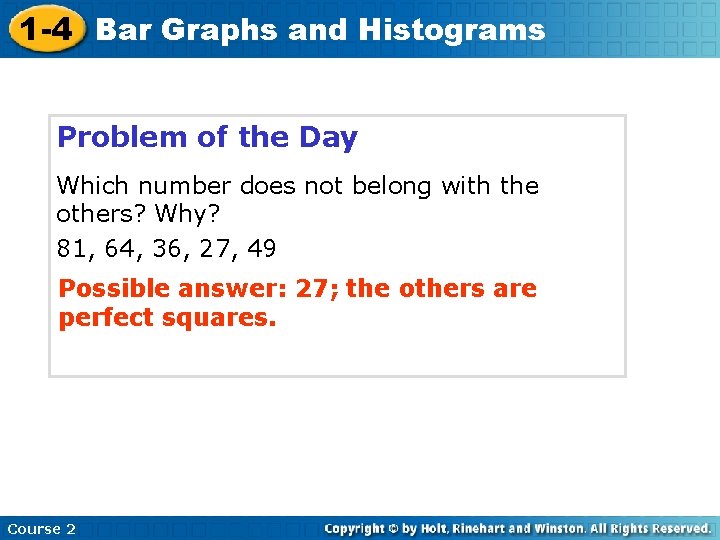 1-4 Bar Graphs and Histograms

Problem of the Day

Which number does not belong with the others? Why?

81, 64, 36, 27, 49

Possible answer: 27; the others are perfect squares.

Course 2

Copyright © by Holt, Rinehart and Winston. All Rights Reserved.